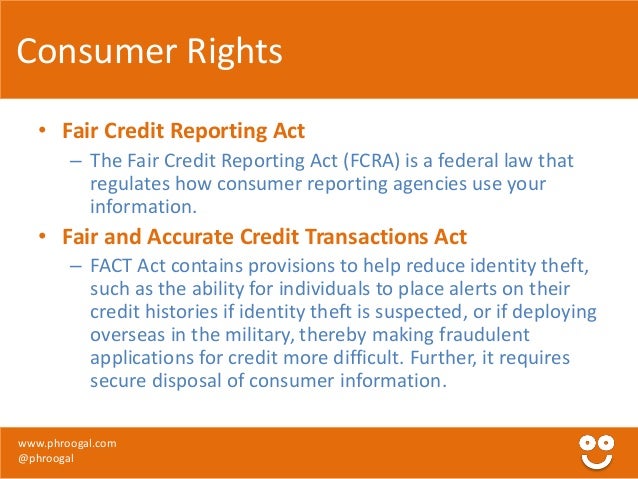 Consumer Rights

• Fair Credit Reporting Act
– The Fair Credit Reporting Act (FCRA) is a federal law that regulates how consumer reporting agencies use your information.

• Fair and Accurate Credit Transactions Act
– FACT Act contains provisions to help reduce identity theft, such as the ability for individuals to place alerts on their credit histories if identity theft is suspected, or if deploying overseas in the military, thereby making fraudulent applications for credit more difficult. Further, it requires secure disposal of consumer information.

www.phroogal.com
@phroogal